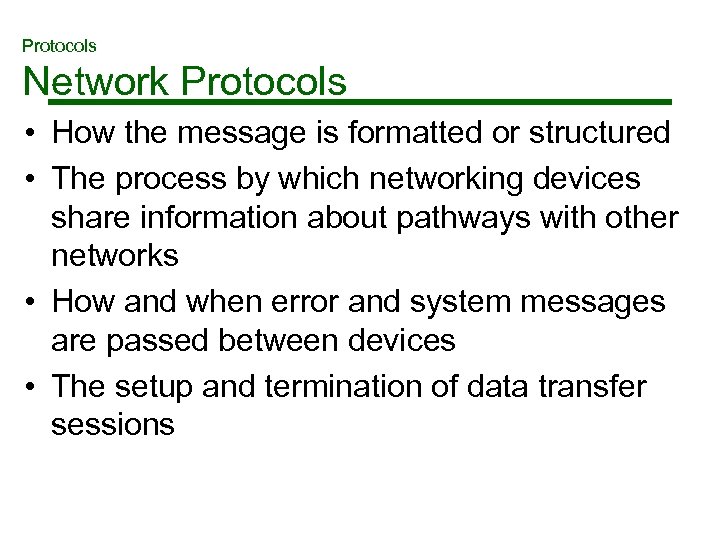 Protocols

Network Protocols

• How the message is formatted or structured
• The process by which networking devices share information about pathways with other networks
• How and when error and system messages are passed between devices
• The setup and termination of data transfer sessions